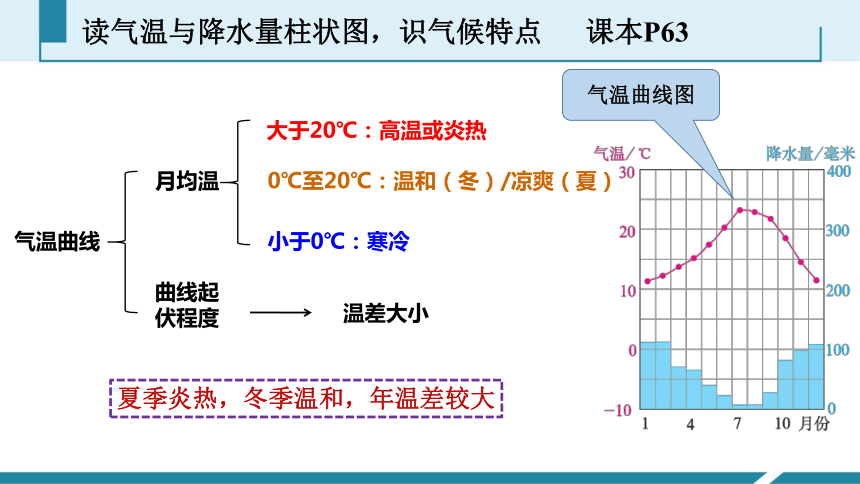 读气温与降水量柱状图，识气候特点　　课本P63

气温曲线

月均温

大于20℃：高温或炎热

0℃至20℃：温和（冬）/凉爽（夏）

小于0℃：寒冷

曲线起伏程度

温差大小

夏季炎热，冬季温和，年温差较大

气温曲线图

气温/℃

降水量/毫米

30
20
10
0
−10

400
300
200
100
0

1　4　7　10　月份